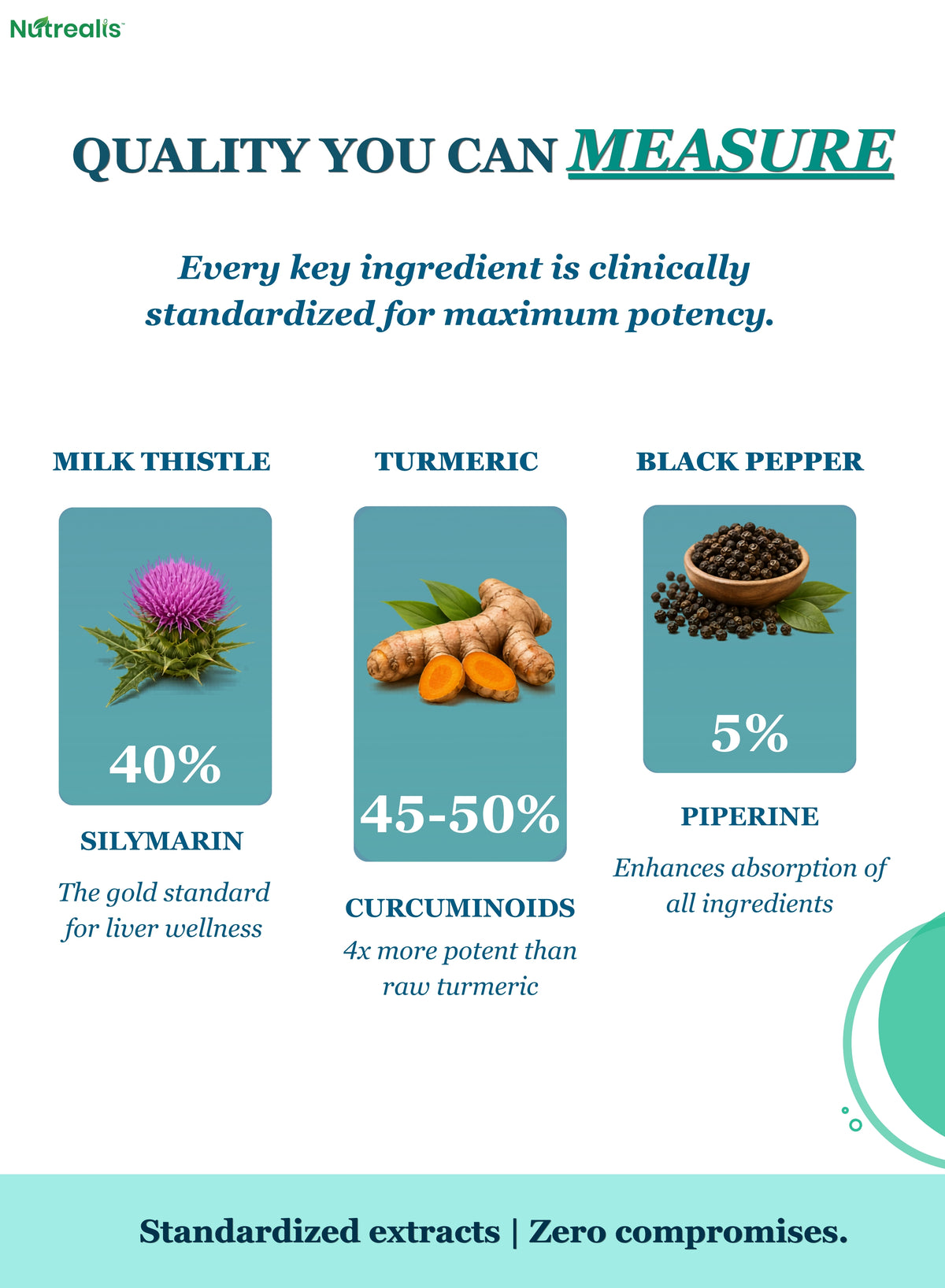 Nutrealis

QUALITY YOU CAN MEASURE

Every key ingredient is clinically standardized for maximum potency.

MILK THISTLE

40%

SILYMARIN

The gold standard for liver wellness

TURMERIC

45-50%

CURCUMINOIDS

4x more potent than raw turmeric

BLACK PEPPER

5%

PIPERINE

Enhances absorption of all ingredients

Standardized extracts | Zero compromises.